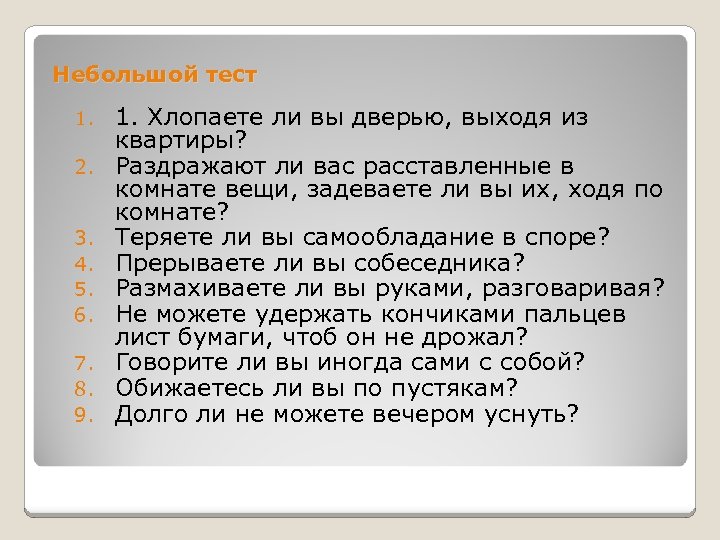 Небольшой тест

1. 1. Хлопаете ли вы дверью, выходя из квартиры?
2. Раздражают ли вас расставленные в комнате вещи, задеваете ли вы их, ходя по комнате?
3. Теряете ли вы самообладание в споре?
4. Прерываете ли вы собеседника?
5. Размахиваете ли вы руками, разговаривая?
6. Не можете удержать кончиками пальцев лист бумаги, чтоб он не дрожал?
7. Говорите ли вы иногда сами с собой?
8. Обижаетесь ли вы по пустякам?
9. Долго ли не можете вечером уснуть?